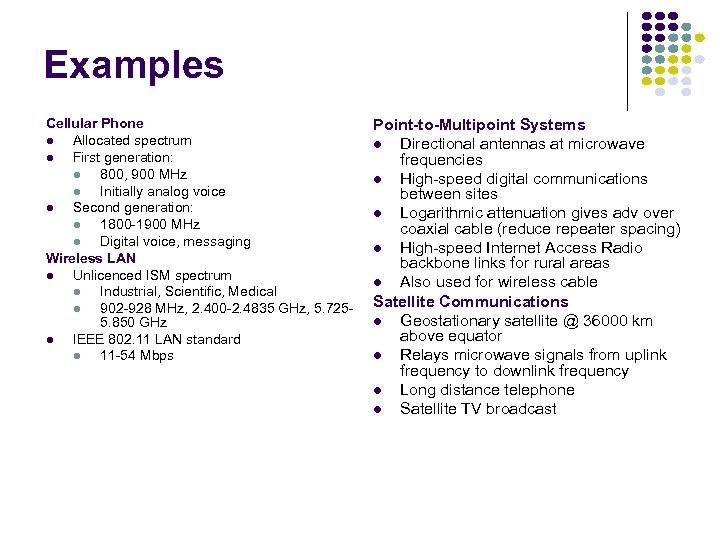 Examples

Cellular Phone
- Allocated spectrum
- First generation:
  - 800, 900 MHz
  - Initially analog voice
- Second generation:
  - 1800-1900 MHz
  - Digital voice, messaging

Wireless LAN
- Unlicenced ISM spectrum
  - Industrial, Scientific, Medical
  - 902-928 MHz, 2.400-2.4835 GHz, 5.725-5.850 GHz
- IEEE 802.11 LAN standard
  - 11-54 Mbps

Point-to-Multipoint Systems
- Directional antennas at microwave frequencies
- High-speed digital communications between sites
- Logarithmic attenuation gives adv over coaxial cable (reduce repeater spacing)
- High-speed Internet Access Radio backbone links for rural areas
- Also used for wireless cable

Satellite Communications
- Geostationary satellite @ 36000 km above equator
- Relays microwave signals from uplink frequency to downlink frequency
- Long distance telephone
- Satellite TV broadcast